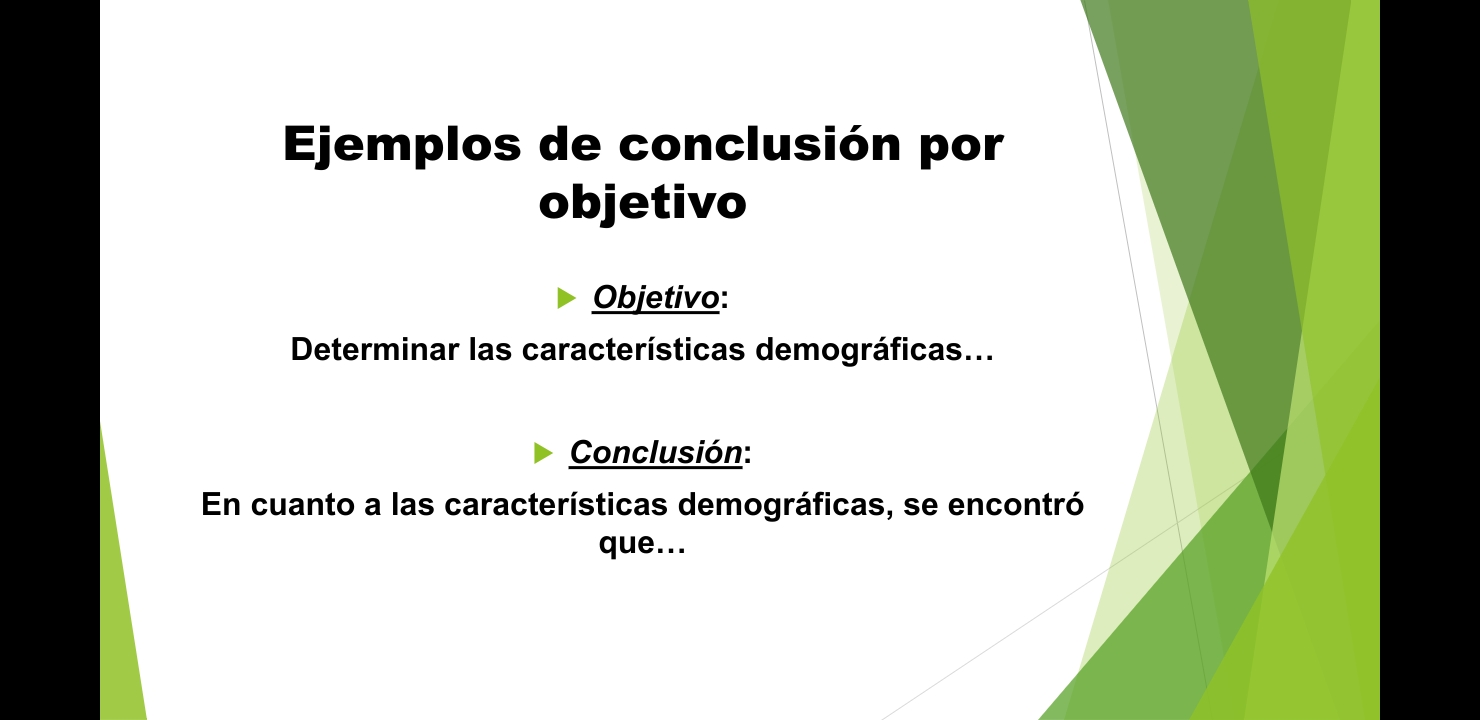 Ejemplos de conclusión por objetivo

Objetivo:

Determinar las características demográficas…

Conclusión:

En cuanto a las características demográficas, se encontró que…